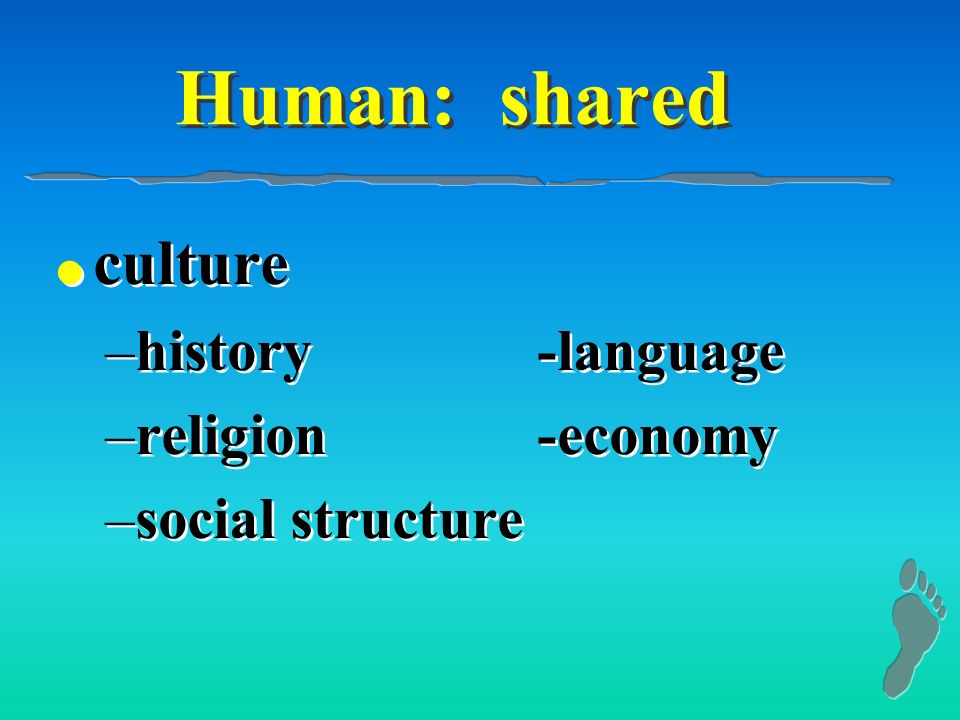 Human: shared

culture

–history -language
–religion -economy
–social structure